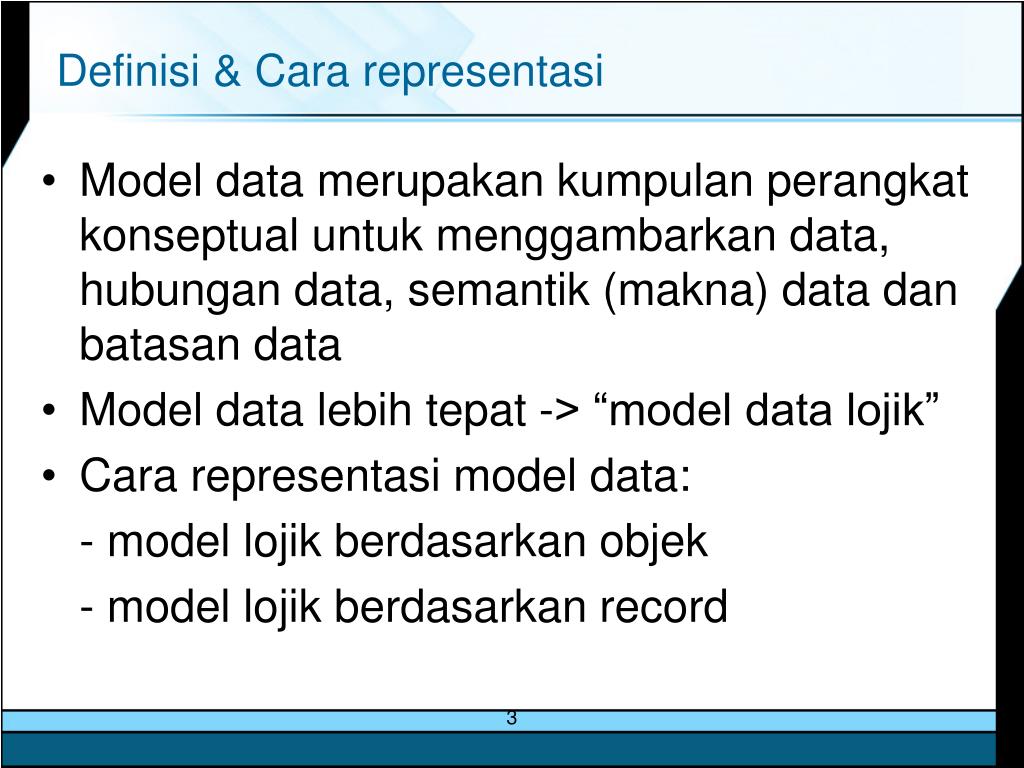 Definisi & Cara representasi

• Model data merupakan kumpulan perangkat konseptual untuk menggambarkan data, hubungan data, semantik (makna) data dan batasan data
• Model data lebih tepat -> “model data lojik”
• Cara representasi model data:
- model lojik berdasarkan objek
- model lojik berdasarkan record

3